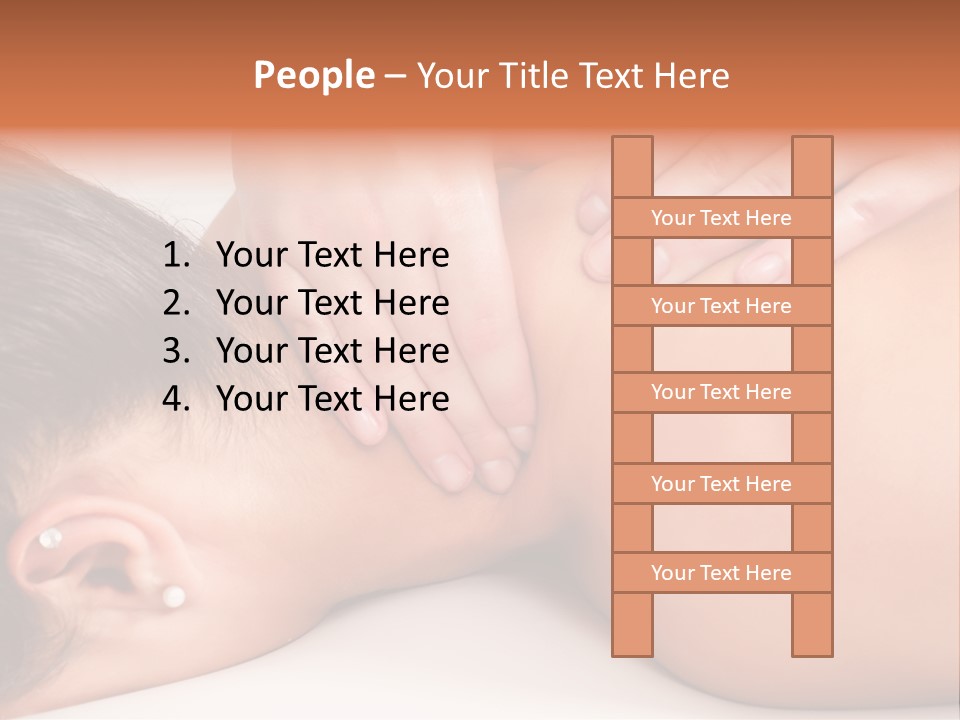 People – Your Title Text Here

1. Your Text Here
2. Your Text Here
3. Your Text Here
4. Your Text Here

Your Text Here

Your Text Here

Your Text Here

Your Text Here

Your Text Here